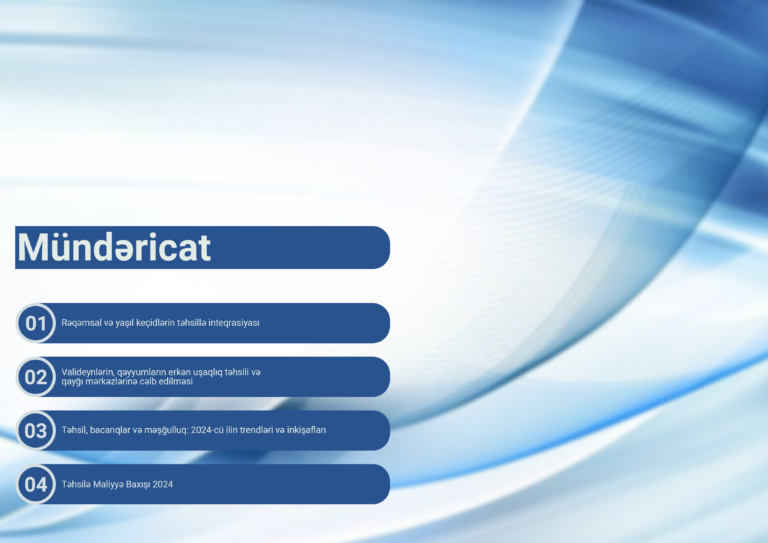 Mündəricat

01 Rəqəmsal və yaşıl keçidlərin təhsillə inteqrasiyası

02 Valideynlərin, qəyyumların erkən uşaqlıq təhsili və qayğı mərkəzlərinə cəlb edilməsi

03 Təhsil, bacarıqlar və məşğulluq: 2024-cü ilin trendləri və inkişafları

04 Təhsilə Maliyyə Baxışı 2024